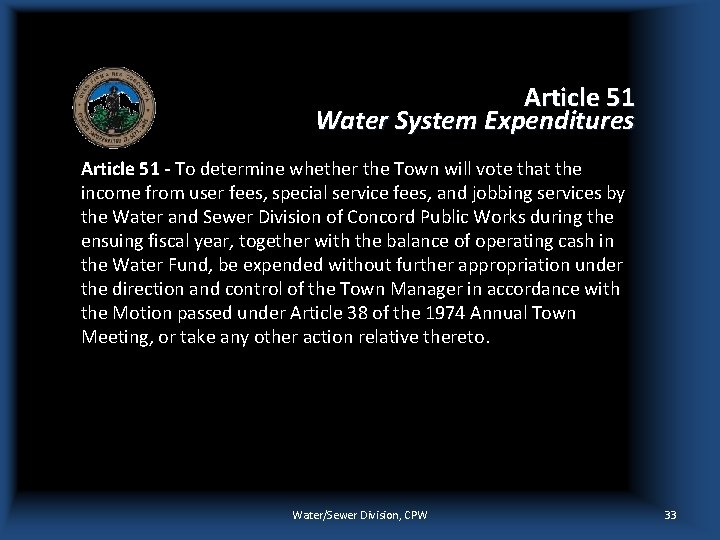 Article 51
Water System Expenditures

Article 51 - To determine whether the Town will vote that the income from user fees, special service fees, and jobbing services by the Water and Sewer Division of Concord Public Works during the ensuing fiscal year, together with the balance of operating cash in the Water Fund, be expended without further appropriation under the direction and control of the Town Manager in accordance with the Motion passed under Article 38 of the 1974 Annual Town Meeting, or take any other action relative thereto.

Water/Sewer Division, CPW

33